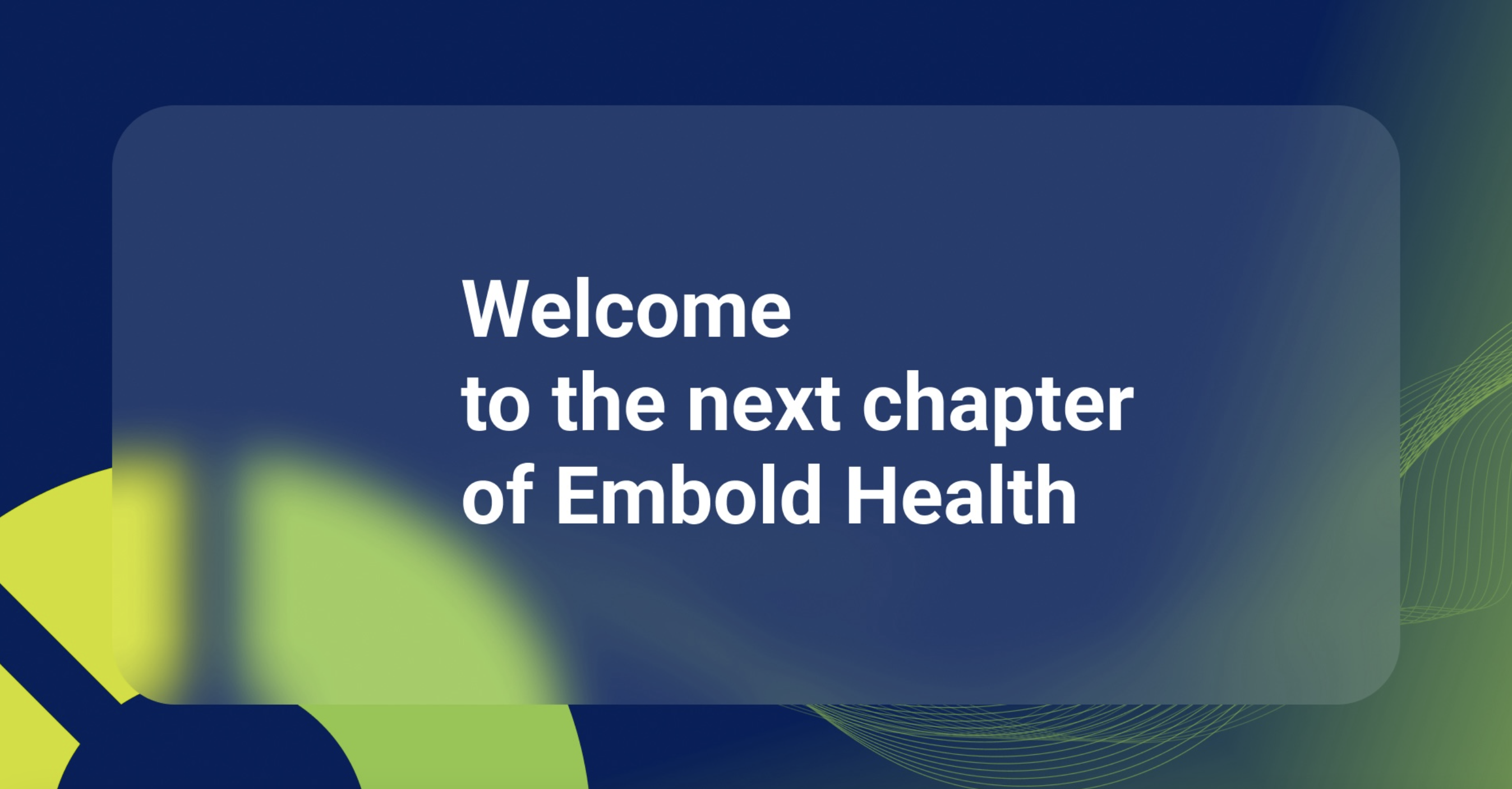 Welcome
to the next chapter
of Embold Health